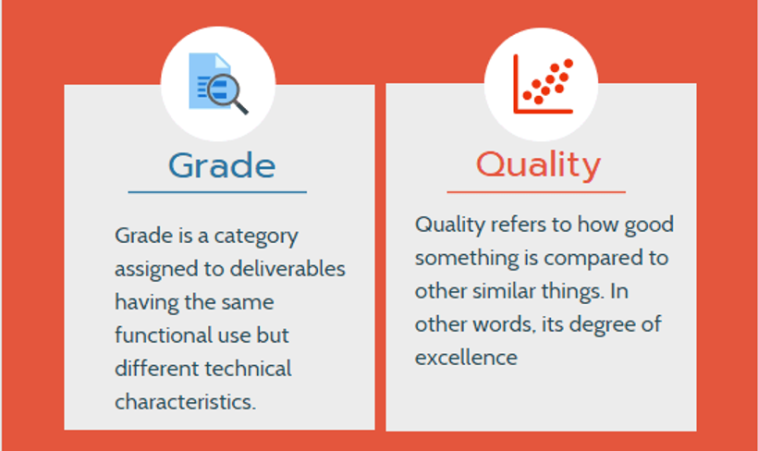 Grade

Grade is a category assigned to deliverables having the same functional use but different technical characteristics.

Quality

Quality refers to how good something is compared to other similar things. In other words, its degree of excellence